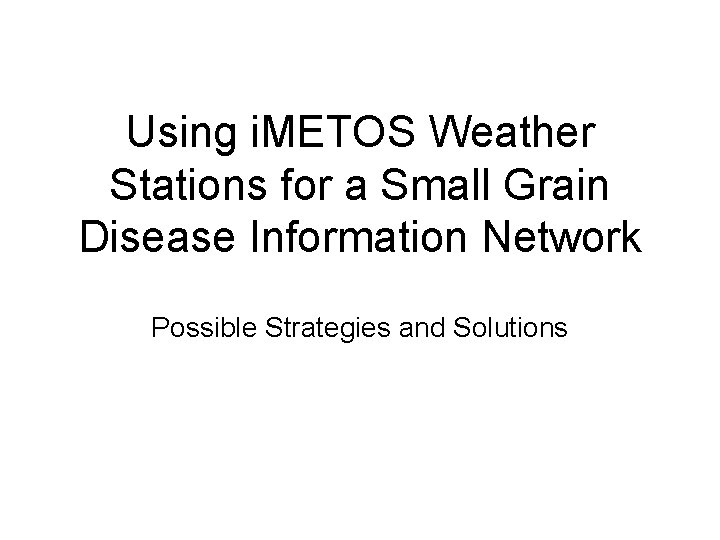 Using iMETOS Weather Stations for a Small Grain Disease Information Network

Possible Strategies and Solutions